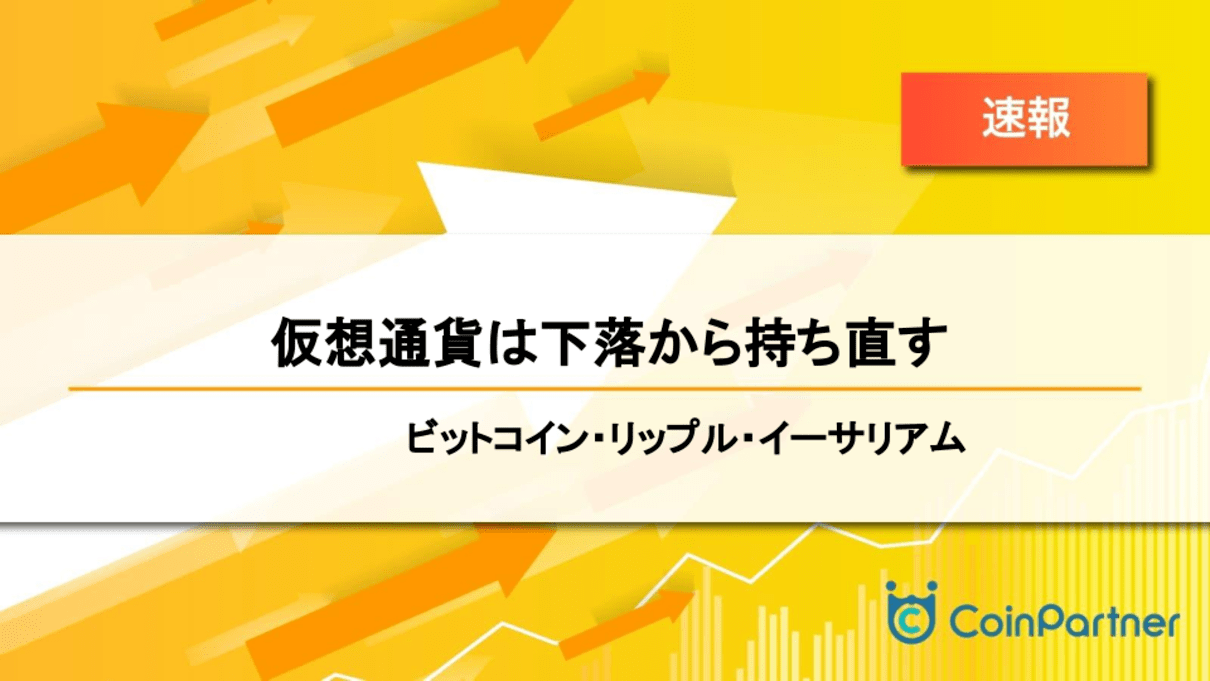 速報

仮想通貨は下落から持ち直す

ビットコイン・リップル・イーサリアム

CoinPartner